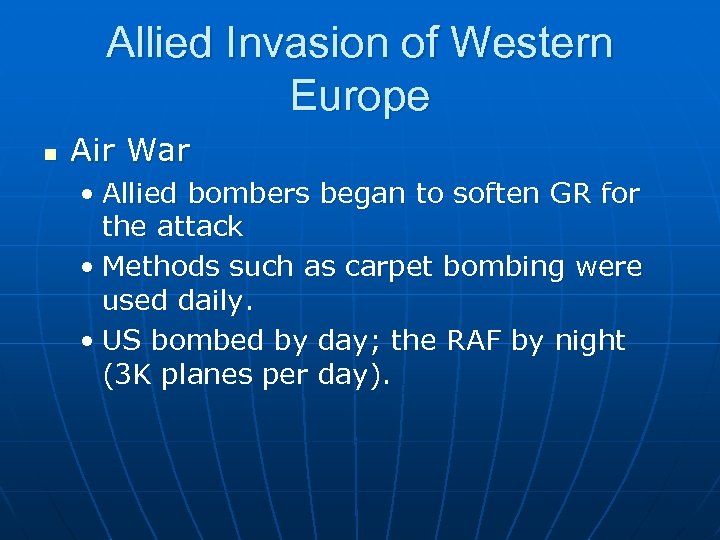 Allied Invasion of Western Europe

■ Air War

• Allied bombers began to soften GR for the attack
• Methods such as carpet bombing were used daily.
• US bombed by day; the RAF by night (3K planes per day).